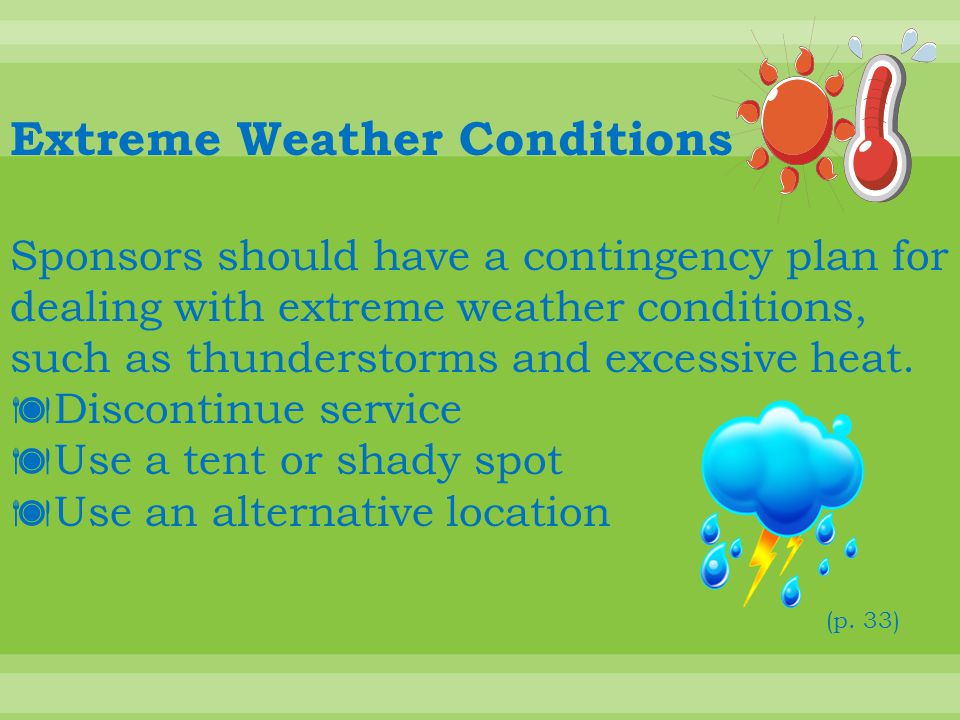 Extreme Weather Conditions

Sponsors should have a contingency plan for dealing with extreme weather conditions, such as thunderstorms and excessive heat.
Discontinue service
Use a tent or shady spot
Use an alternative location

(p. 33)